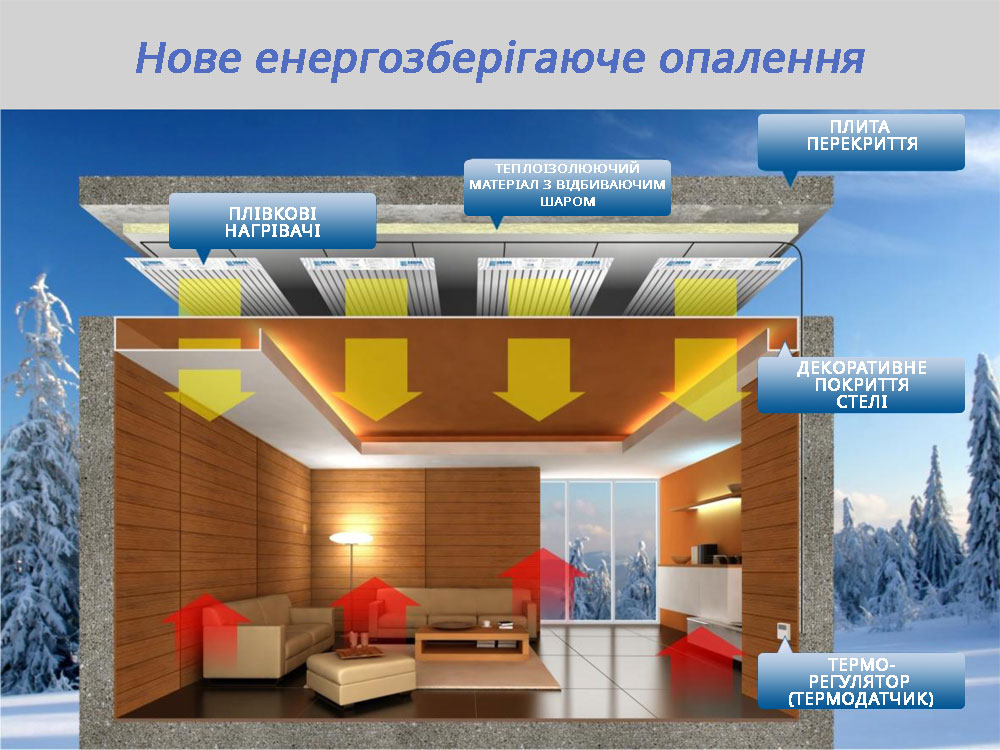 Нове енергозберігаюче опалення

ПЛИТА ПЕРЕКРИТТЯ

ТЕПЛОІЗОЛЮЮЧИЙ МАТЕРІАЛ З ВІДБИВАЮЧИМ ШАРОМ

ПЛІВКОВІ НАГРІВАЧІ

ДЕКОРАТИВНЕ ПОКРИТТЯ СТЕЛІ

ТЕРМО-РЕГУЛЯТОР (ТЕРМОДАТЧИК)